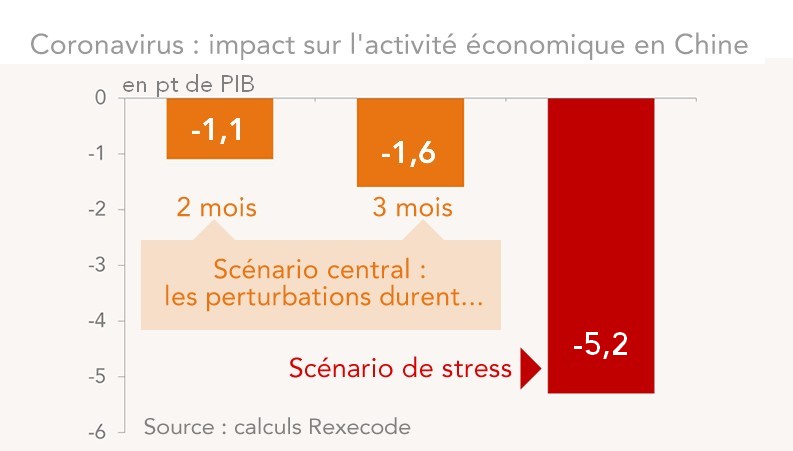 Coronavirus : impact sur l'activité économique en Chine

en pt de PIB

0
-1
-2
-3
-4
-5
-6

-1,1
-1,6
-5,2

2 mois
3 mois

Scénario central : les perturbations durent...

Scénario de stress

Source : calculs Rexecode